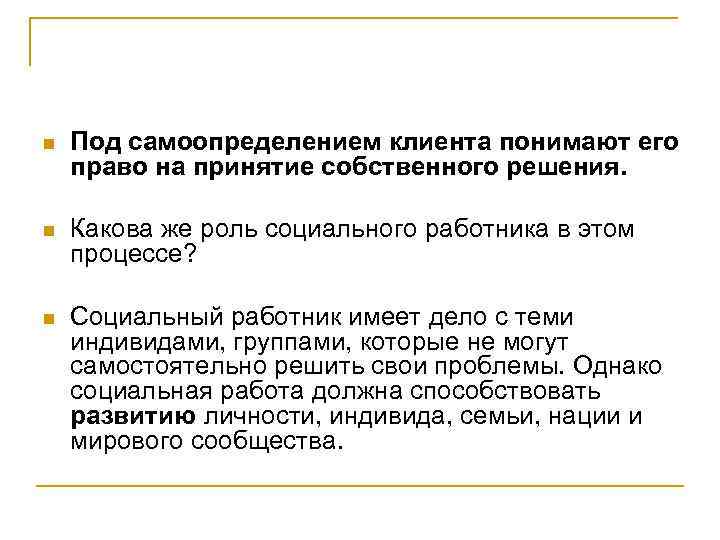 Под самоопределением клиента понимают его право на принятие собственного решения.

Какова же роль социального работника в этом процессе?

Социальный работник имеет дело с теми индивидами, группами, которые не могут самостоятельно решить свои проблемы. Однако социальная работа должна способствовать развитию личности, индивида, семьи, нации и мирового сообщества.